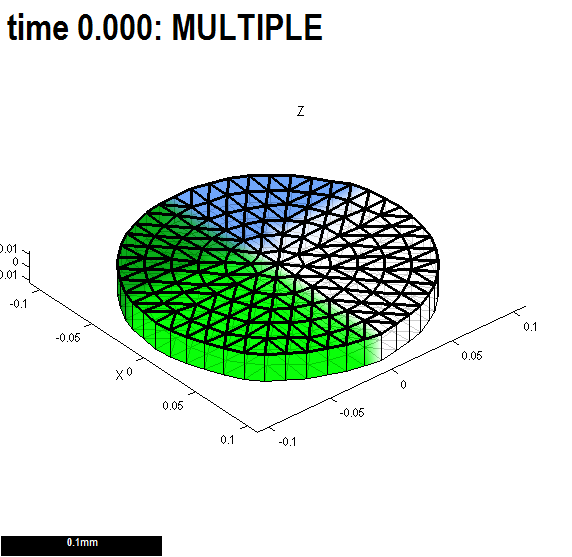 time 0.000: MULTIPLE

Z

0.01
0
0.01

-0.1

-0.05

X 0

0.05

0.1

-0.1

-0.05

0

0.05

0.1

0.1mm